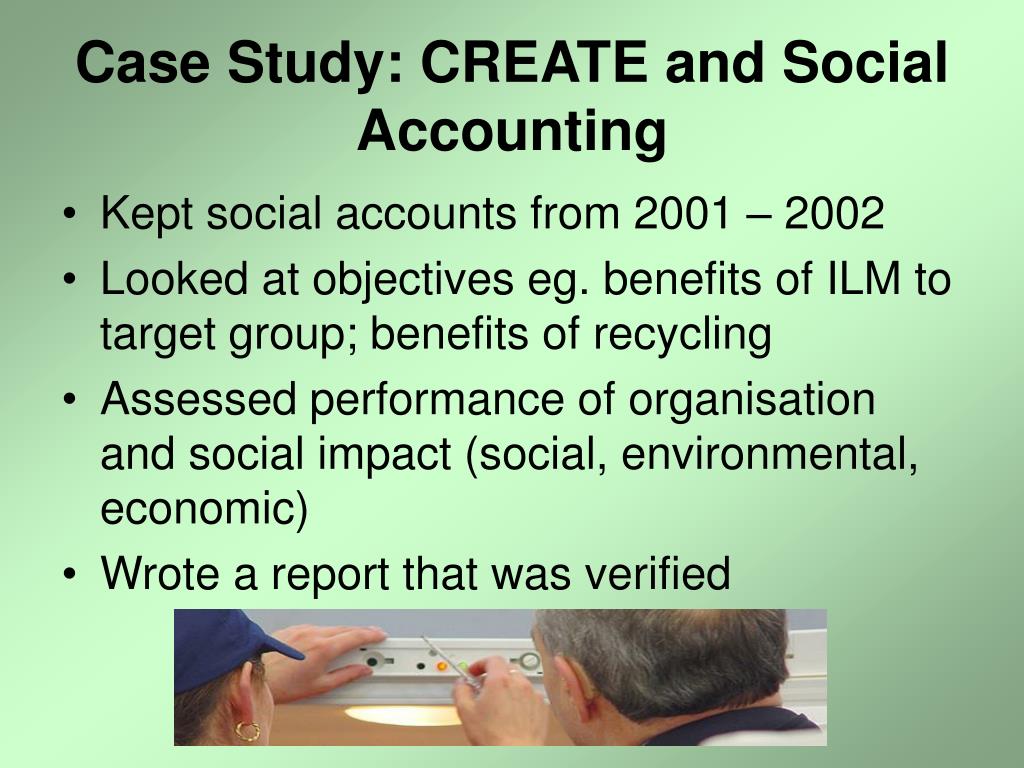 Case Study: CREATE and Social Accounting

• Kept social accounts from 2001 – 2002
• Looked at objectives eg. benefits of ILM to target group; benefits of recycling
• Assessed performance of organisation and social impact (social, environmental, economic)
• Wrote a report that was verified